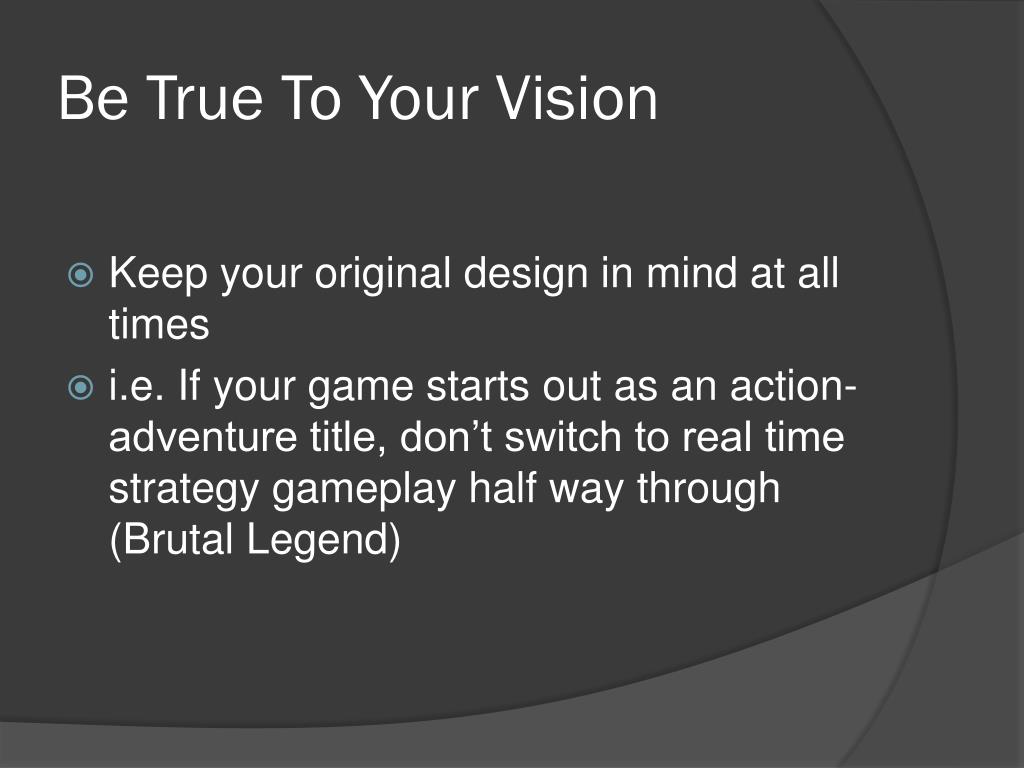 Be True To Your Vision

Keep your original design in mind at all times

i.e. If your game starts out as an action-adventure title, don’t switch to real time strategy gameplay half way through (Brutal Legend)